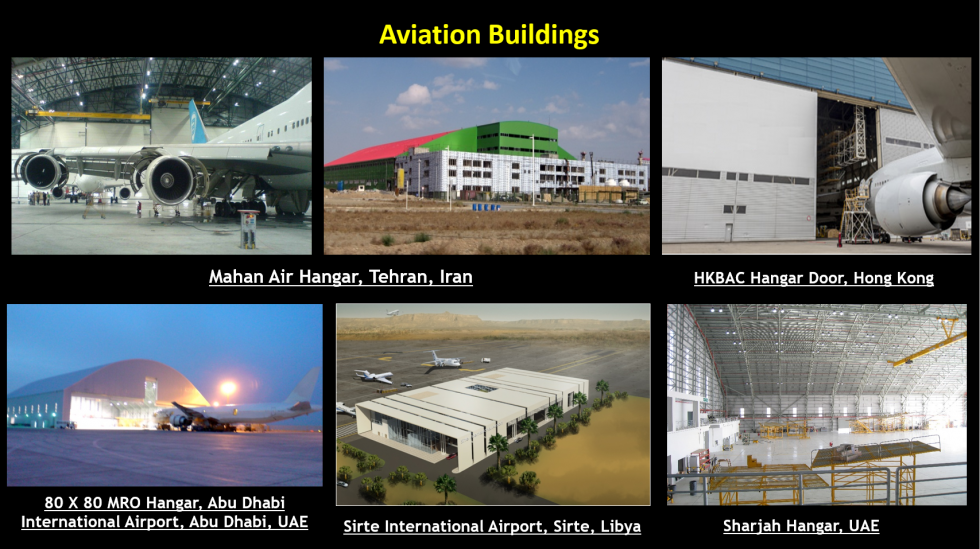 Aviation Buildings

Mahan Air Hangar, Tehran, Iran

HKBAC Hangar Door, Hong Kong

80 X 80 MRO Hangar, Abu Dhabi International Airport, Abu Dhabi, UAE

Sirte International Airport, Sirte, Libya

Sharjah Hangar, UAE